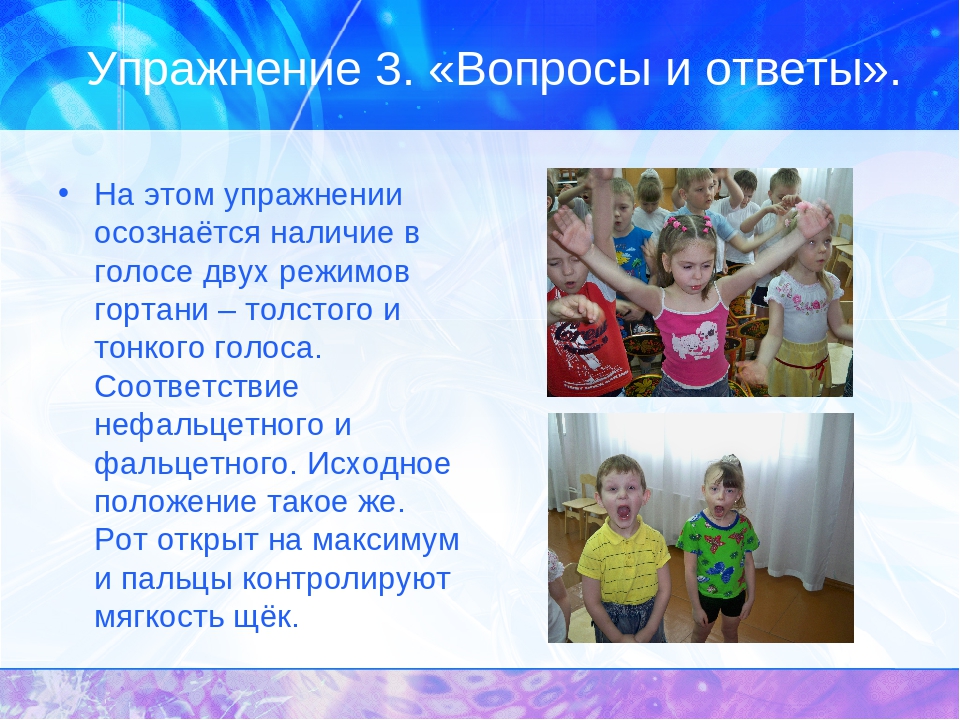 Упражнение 3. «Вопросы и ответы».

• На этом упражнении осознаётся наличие в голосе двух режимов гортани – толстого и тонкого голоса. Соответствие нефальцетного и фальцетного. Исходное положение такое же. Рот открыт на максимум и пальцы контролируют мягкость щёк.